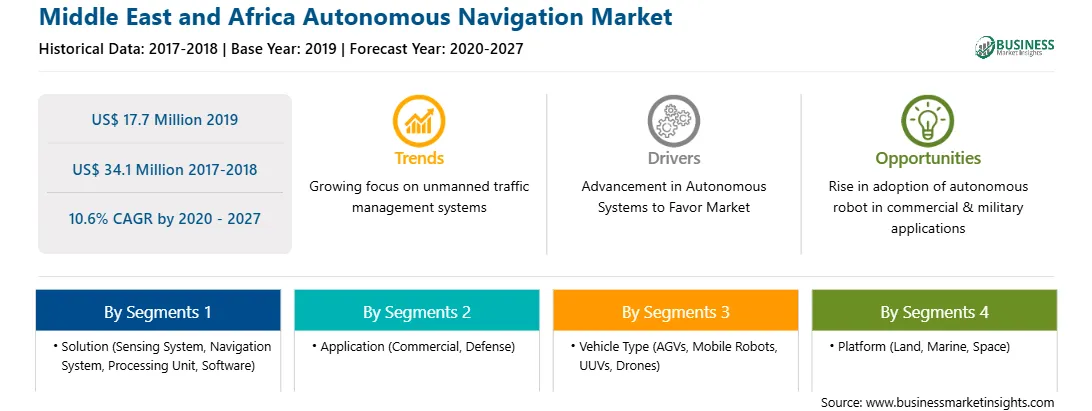 Middle East and Africa Autonomous Navigation Market

Historical Data: 2017-2018 | Base Year: 2019 | Forecast Year: 2020-2027

BUSINESS Market Insights

US$ 17.7 Million 2019

US$ 34.1 Million 2017-2018

10.6% CAGR by 2020 - 2027

Trends
Growing focus on unmanned traffic management systems

Drivers
Advancement in Autonomous Systems to Favor Market

Opportunities
Rise in adoption of autonomous robot in commercial & military applications

By Segments 1
• Solution (Sensing System, Navigation System, Processing Unit, Software)

By Segments 2
• Application (Commercial, Defense)

By Segments 3
• Vehicle Type (AGVs, Mobile Robots, UUVs, Drones)

By Segments 4
• Platform (Land, Marine, Space)

Source: www.businessmarketinsights.com